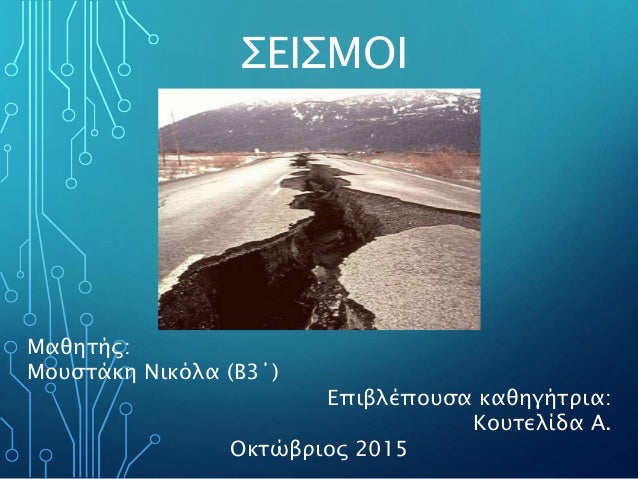 ΣΕΙΣΜΟΙ

Μαθητής:
Μουστάκη Νικόλα (Β3΄)

Επιβλέπουσα καθηγήτρια:
Κουτελίδα Α.

Οκτώβριος 2015